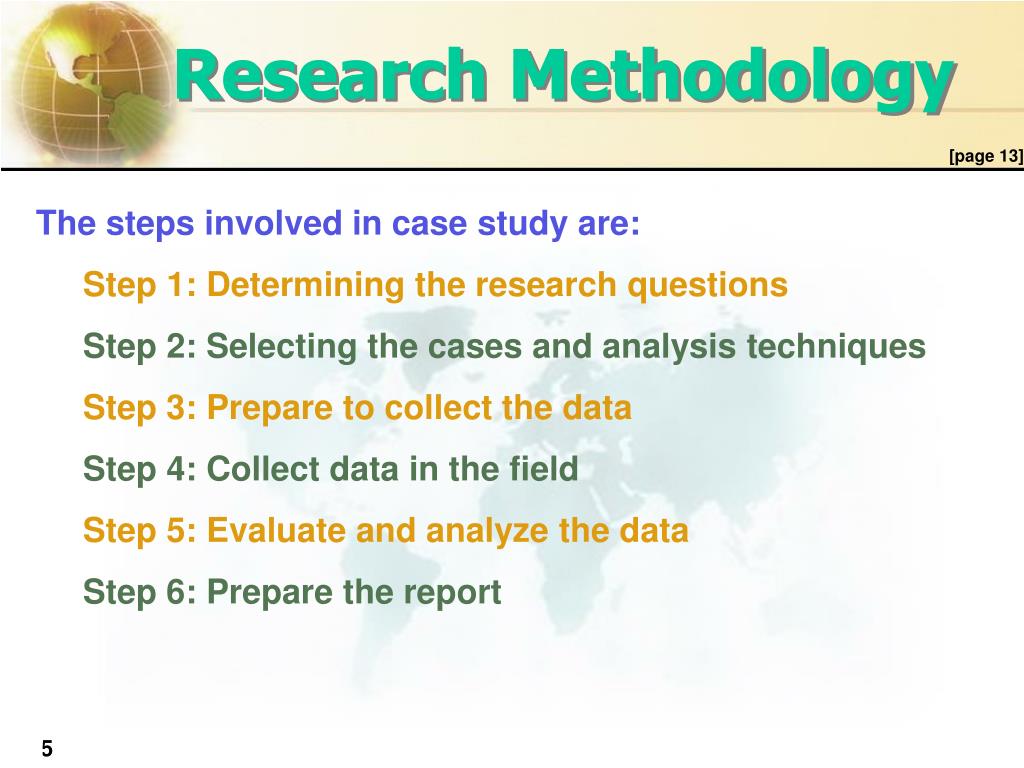 Research Methodology

[page 13]

The steps involved in case study are:

Step 1: Determining the research questions

Step 2: Selecting the cases and analysis techniques

Step 3: Prepare to collect the data

Step 4: Collect data in the field

Step 5: Evaluate and analyze the data

Step 6: Prepare the report

5